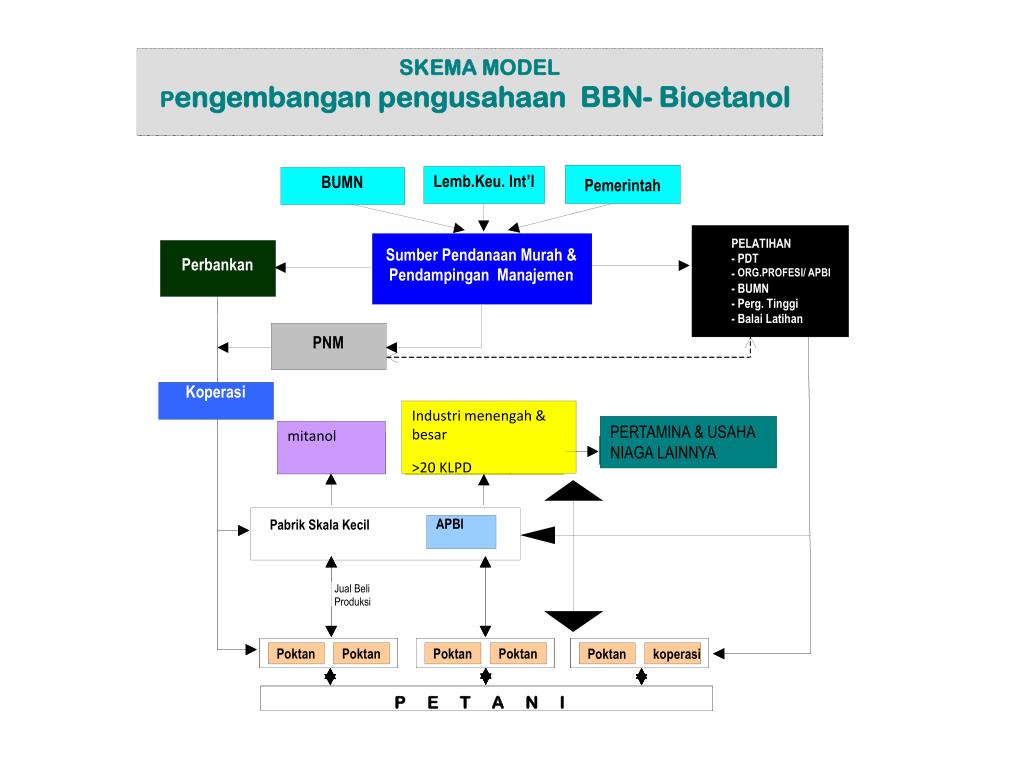 SKEMA MODEL
Pengembangan pengusahaan BBN- Bioetanol

BUMN
Lemb.Keu. Int'l
Pemerintah

Perbankan
Sumber Pendanaan Murah & Pendampingan Manajemen
PELATIHAN
- PDT
- ORG.PROFESI/ APBI
- BUMN
- Perg. Tinggi
- Balai Latihan

PNM

Koperasi

mitanol
Industri menengah & besar
>20 KLPD
PERTAMINA & USAHA NIAGA LAINNYA

Pabrik Skala Kecil
APBI

Jual Beli Produksi

Poktan
Poktan
Poktan
Poktan
Poktan
koperasi

P E T A N I